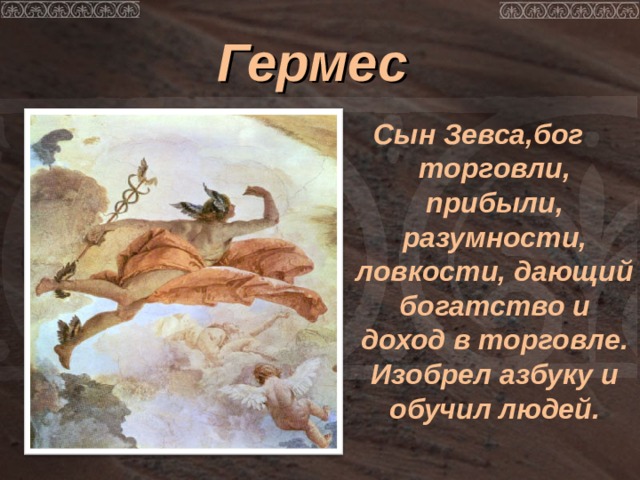 Гермес

Сын Зевса,бог торговли, прибыли, разумности, ловкости, дающий богатство и доход в торговле. Изобрел азбуку и обучил людей.